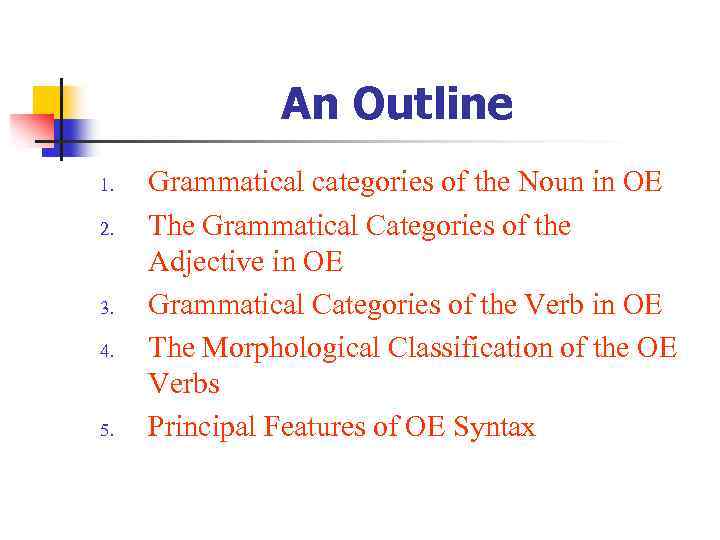 An Outline

1. Grammatical categories of the Noun in OE
2. The Grammatical Categories of the Adjective in OE
3. Grammatical Categories of the Verb in OE
4. The Morphological Classification of the OE Verbs
5. Principal Features of OE Syntax